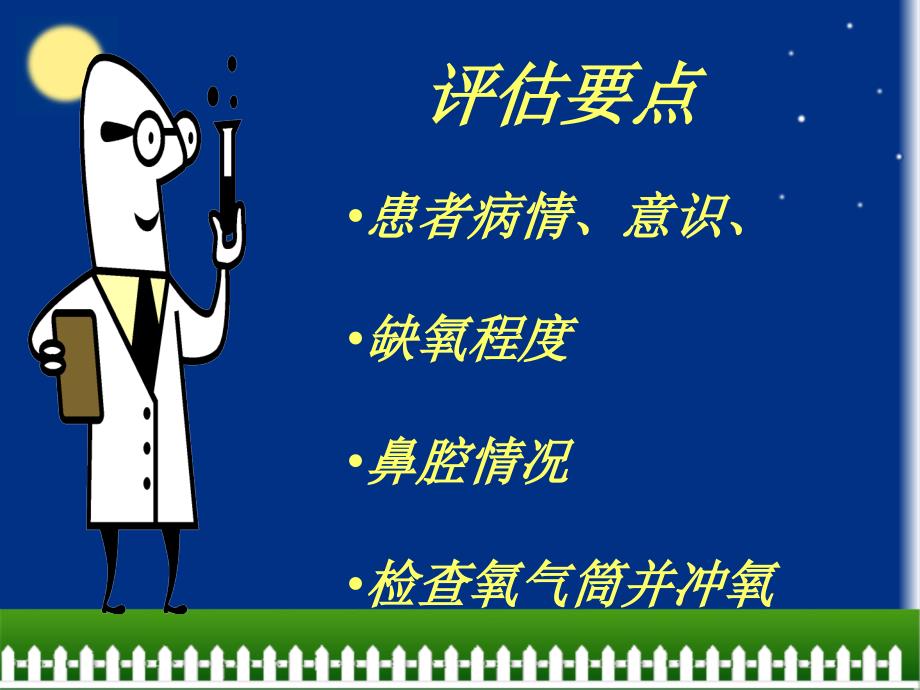 评估要点

•患者病情、意识、

•缺氧程度

•鼻腔情况

•检查氧气筒并冲氧